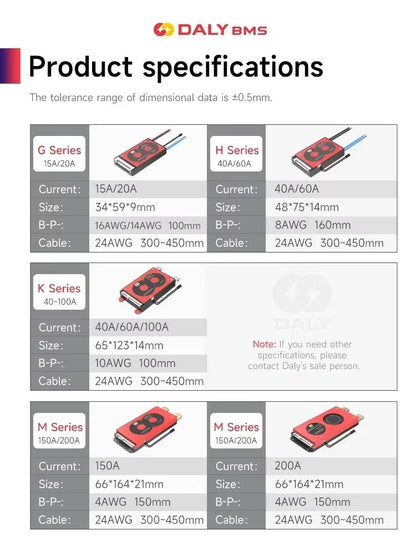 DALY BMS

Product specifications

The tolerance range of dimensional data is ±0.5mm.

G Series
15A/20A

| Current: | 15A/20A |
|---|---|
| Size: | 34\*59\*9mm |
| B-P-: | 16AWG/14AWG 100mm |
| Cable: | 24AWG 300~450mm |

H Series
40A/60A

| Current: | 40A/60A |
|---|---|
| Size: | 48\*75\*14mm |
| B-P-: | 8AWG 160mm |
| Cable: | 24AWG 300~450mm |

K Series
40-100A

| Current: | 40A/60A/100A |
|---|---|
| Size: | 65\*123\*14mm |
| B-P-: | 10AWG 100mm |
| Cable: | 24AWG 300~450mm |

DALY

Note: If you need other specifications, please contact Daly's sale person.

M Series
150A/200A

| Current: | 150A |
|---|---|
| Size: | 66\*164\*21mm |
| B-P-: | 4AWG 150mm |
| Cable: | 24AWG 300~450mm |

M Series
150A/200A

| Current: | 200A |
|---|---|
| Size: | 66\*164\*21mm |
| B-P-: | 4AWG 150mm |
| Cable: | 24AWG 300~450mm |